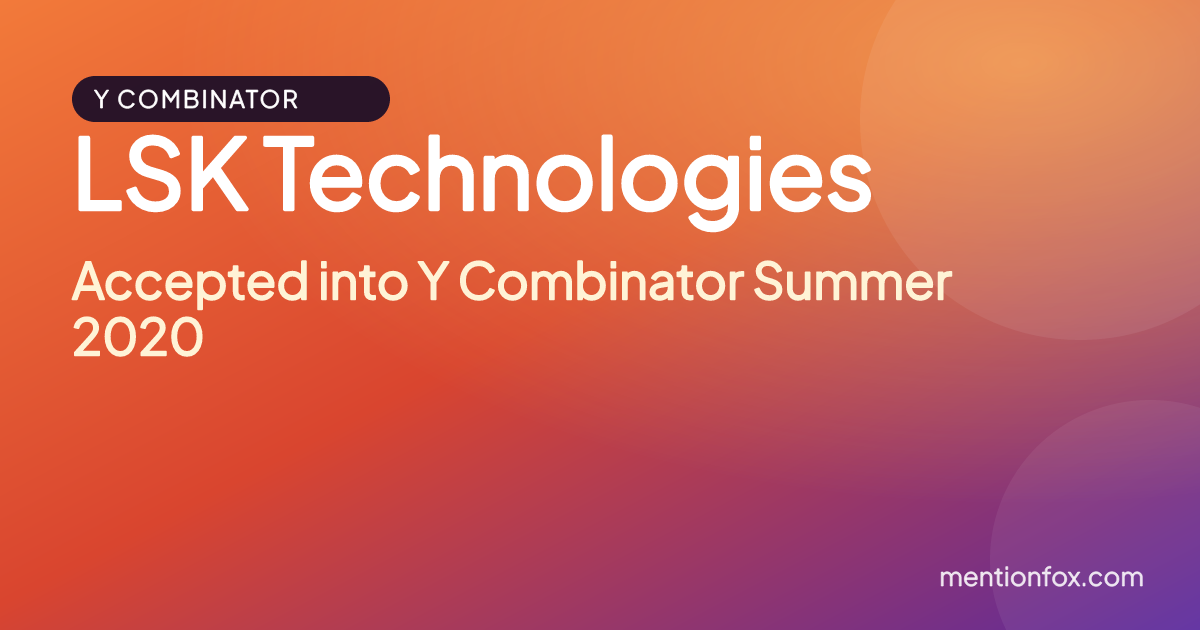 Y COMBINATOR

LSK Technologies

Accepted into Y Combinator Summer 2020

mentionfox.com